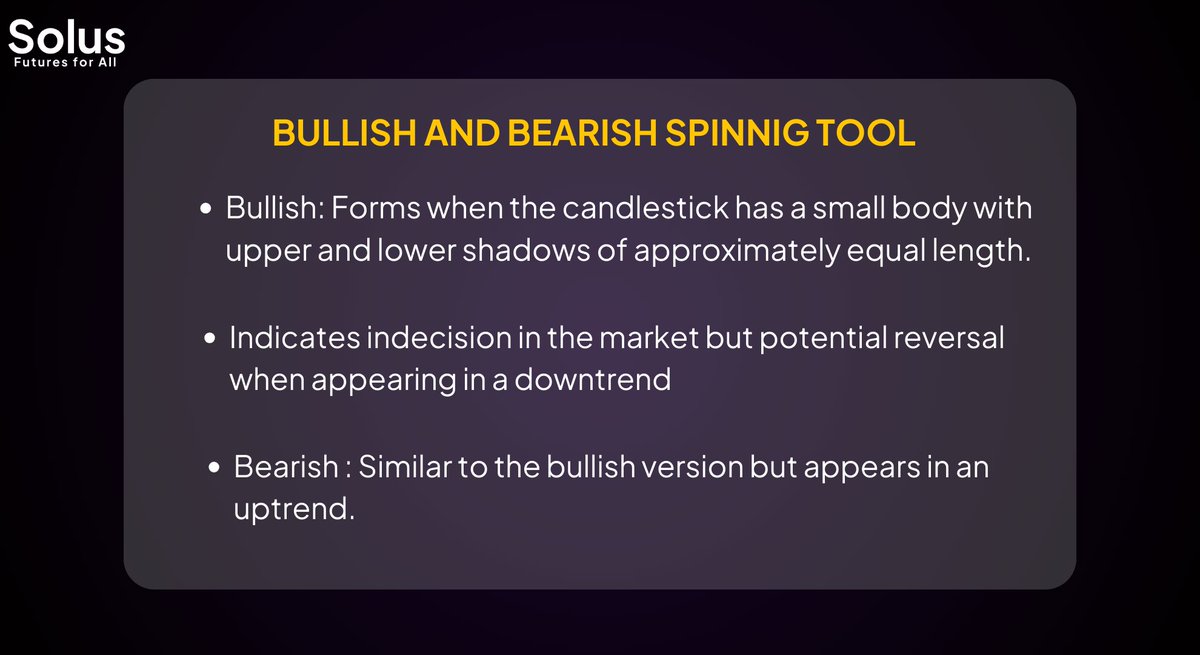 Solus
Futures for All

BULLISH AND BEARISH SPINNIG TOOL

• Bullish: Forms when the candlestick has a small body with upper and lower shadows of approximately equal length.

• Indicates indecision in the market but potential reversal when appearing in a downtrend

• Bearish : Similar to the bullish version but appears in an uptrend.